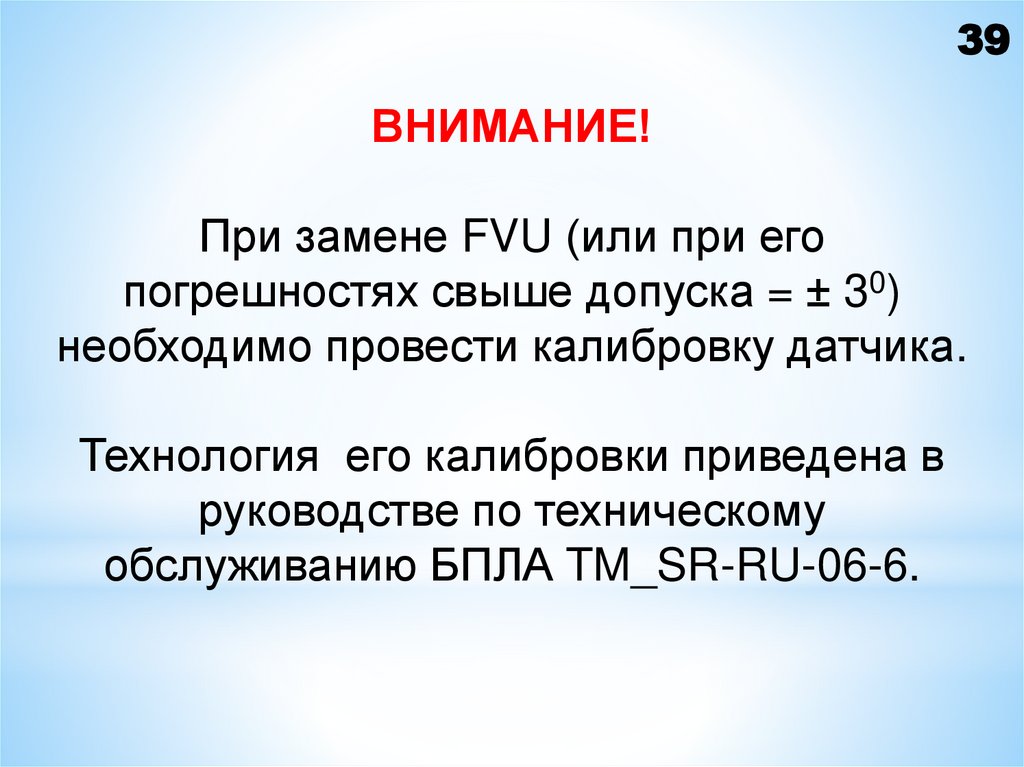 39

ВНИМАНИЕ!

При замене FVU (или при его погрешностях свыше допуска = ± $3^0$) необходимо провести калибровку датчика.

Технология его калибровки приведена в руководстве по техническому обслуживанию БПЛА TM_SR-RU-06-6.